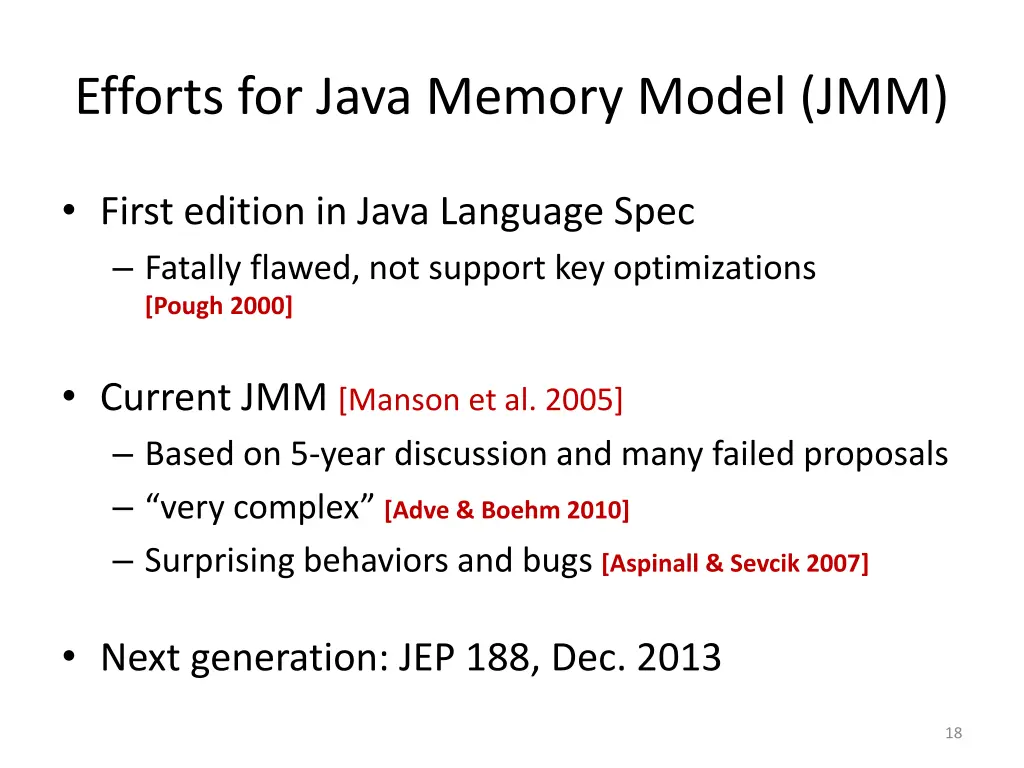 Efforts for Java Memory Model (JMM)

• First edition in Java Language Spec
– Fatally flawed, not support key optimizations [Pough 2000]

• Current JMM [Manson et al. 2005]
– Based on 5-year discussion and many failed proposals
– “very complex” [Adve & Boehm 2010]
– Surprising behaviors and bugs [Aspinall & Sevcik 2007]

• Next generation: JEP 188, Dec. 2013

18